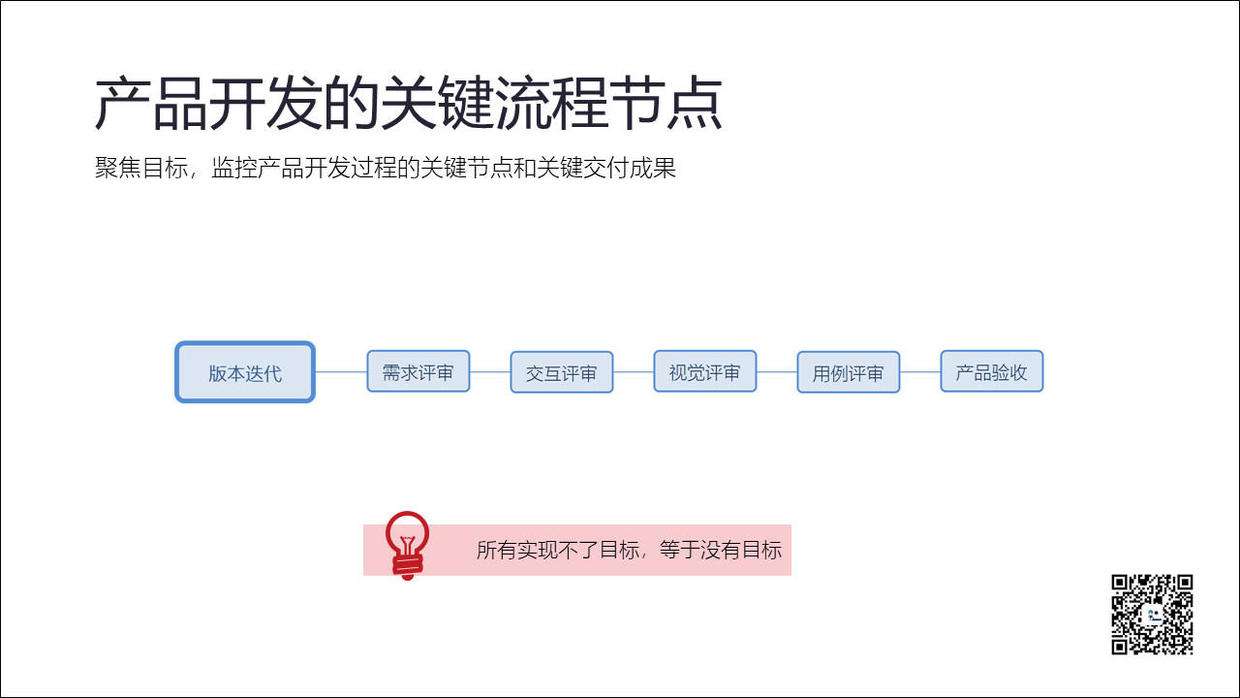 产品开发的关键流程节点

聚焦目标，监控产品开发过程的关键节点和关键交付成果

版本迭代
需求评审
交互评审
视觉评审
用例评审
产品验收

所有实现不了目标，等于没有目标